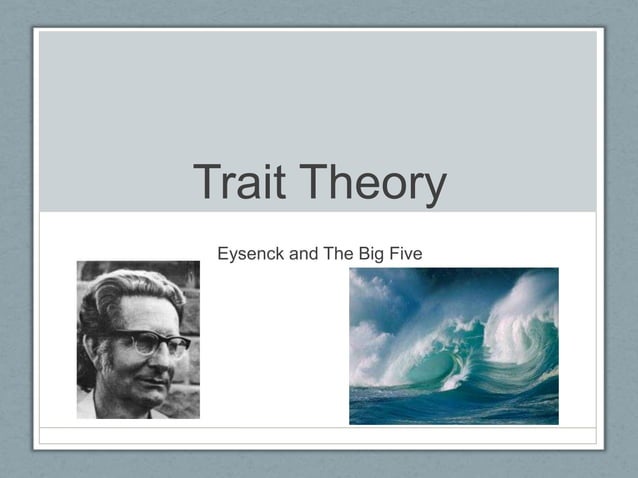 Trait Theory

Eysenck and The Big Five